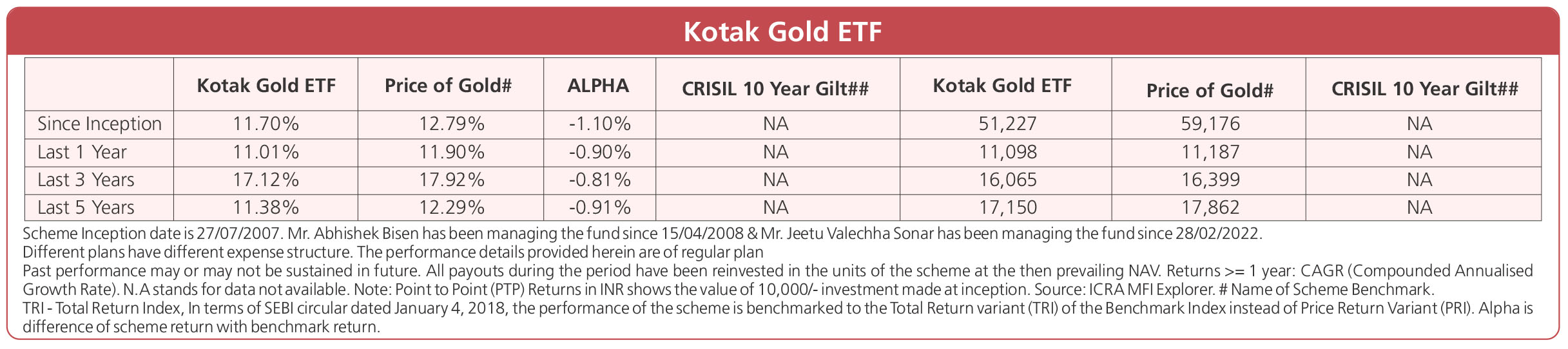 Kotak Gold ETF

|  | Kotak Gold ETF | Price of Gold# | ALPHA | CRISIL 10 Year Gilt## | Kotak Gold ETF | Price of Gold# | CRISIL 10 Year Gilt## |
|---|---|---|---|---|---|---|---|
| Since Inception | 11.70% | 12.79% | -1.10% | NA | 51,227 | 59,176 | NA |
| Last 1 Year | 11.01% | 11.90% | -0.90% | NA | 11,098 | 11,187 | NA |
| Last 3 Years | 17.12% | 17.92% | -0.81% | NA | 16,065 | 16,399 | NA |
| Last 5 Years | 11.38% | 12.29% | -0.91% | NA | 17,150 | 17,862 | NA |

Scheme Inception date is 27/07/2007. Mr. Abhishek Bisen has been managing the fund since 15/04/2008 & Mr. Jeetu Valechha Sonar has been managing the fund since 28/02/2022.
Different plans have different expense structure. The performance details provided herein are of regular plan
Past performance may or may not be sustained in future. All payouts during the period have been reinvested in the units of the scheme at the then prevailing NAV. Returns >= 1 year: CAGR (Compounded Annualised Growth Rate). N.A stands for data not available. Note: Point to Point (PTP) Returns in INR shows the value of 10,000/- investment made at inception. Source: ICRA MFI Explorer. # Name of Scheme Benchmark.
TRI - Total Return Index, In terms of SEBI circular dated January 4, 2018, the performance of the scheme is benchmarked to the Total Return variant (TRI) of the Benchmark Index instead of Price Return Variant (PRI). Alpha is difference of scheme return with benchmark return.